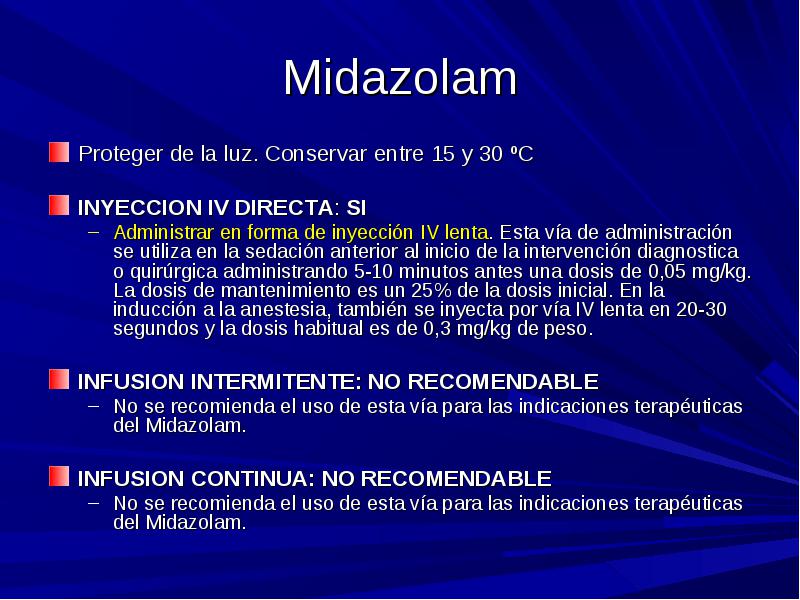 Midazolam

Proteger de la luz. Conservar entre 15 y 30 ºC

INYECCION IV DIRECTA: SI

– Administrar en forma de inyección IV lenta. Esta vía de administración se utiliza en la sedación anterior al inicio de la intervención diagnostica o quirúrgica administrando 5-10 minutos antes una dosis de 0,05 mg/kg. La dosis de mantenimiento es un 25% de la dosis inicial. En la inducción a la anestesia, también se inyecta por vía IV lenta en 20-30 segundos y la dosis habitual es de 0,3 mg/kg de peso.

INFUSION INTERMITENTE: NO RECOMENDABLE

– No se recomienda el uso de esta vía para las indicaciones terapéuticas del Midazolam.

INFUSION CONTINUA: NO RECOMENDABLE

– No se recomienda el uso de esta vía para las indicaciones terapéuticas del Midazolam.